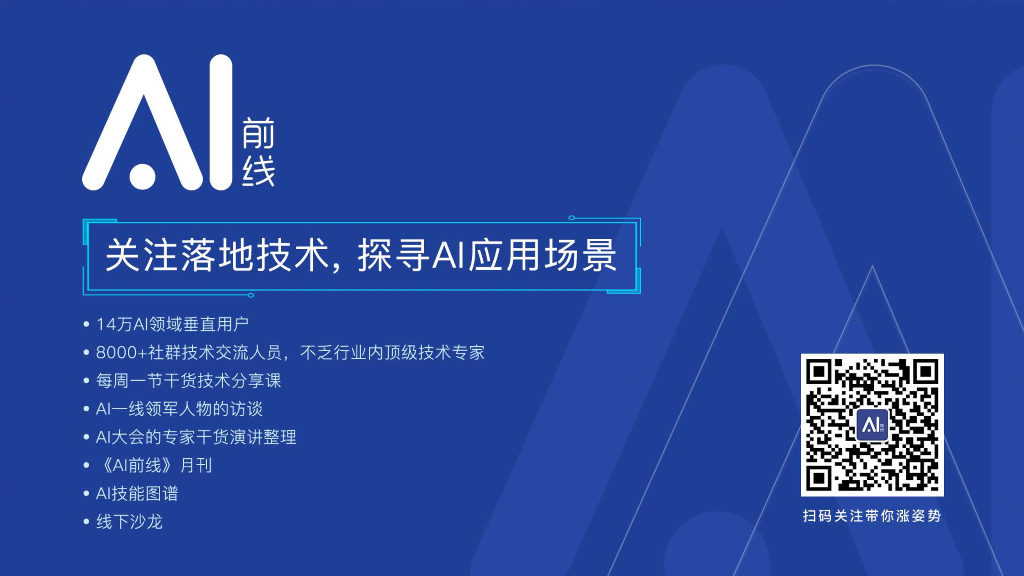 AI 前线

关注落地技术，探寻AI应用场景

• 14万AI领域垂直用户
• 8000+社群技术交流人员，不乏行业内顶级技术专家
• 每周一节干货技术分享课
• AI一线领军人物的访谈
• AI大会的专家干货演讲整理
• 《AI前线》月刊
• AI技能图谱
• 线下沙龙

AI

扫码关注带你涨姿势